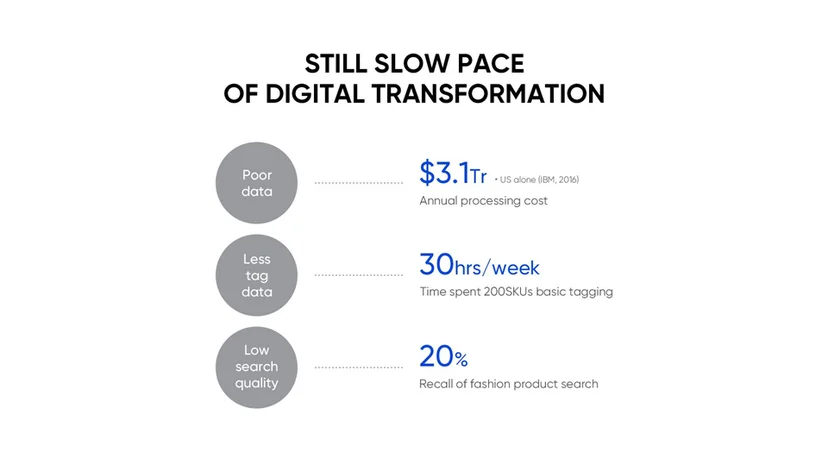 STILL SLOW PACE
OF DIGITAL TRANSFORMATION

Poor
data

$3.1Tr • US alone (IBM, 2016)
Annual processing cost

Less
tag
data

30hrs/week
Time spent 200SKUs basic tagging

Low
search
quality

20%
Recall of fashion product search